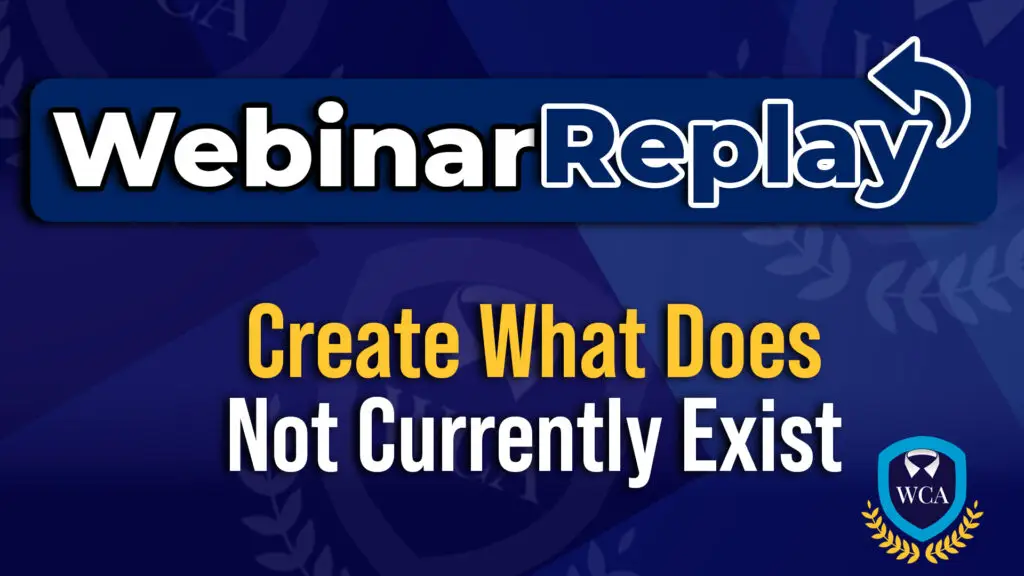 WebinarReplay

Create What Does
Not Currently Exist

WCA